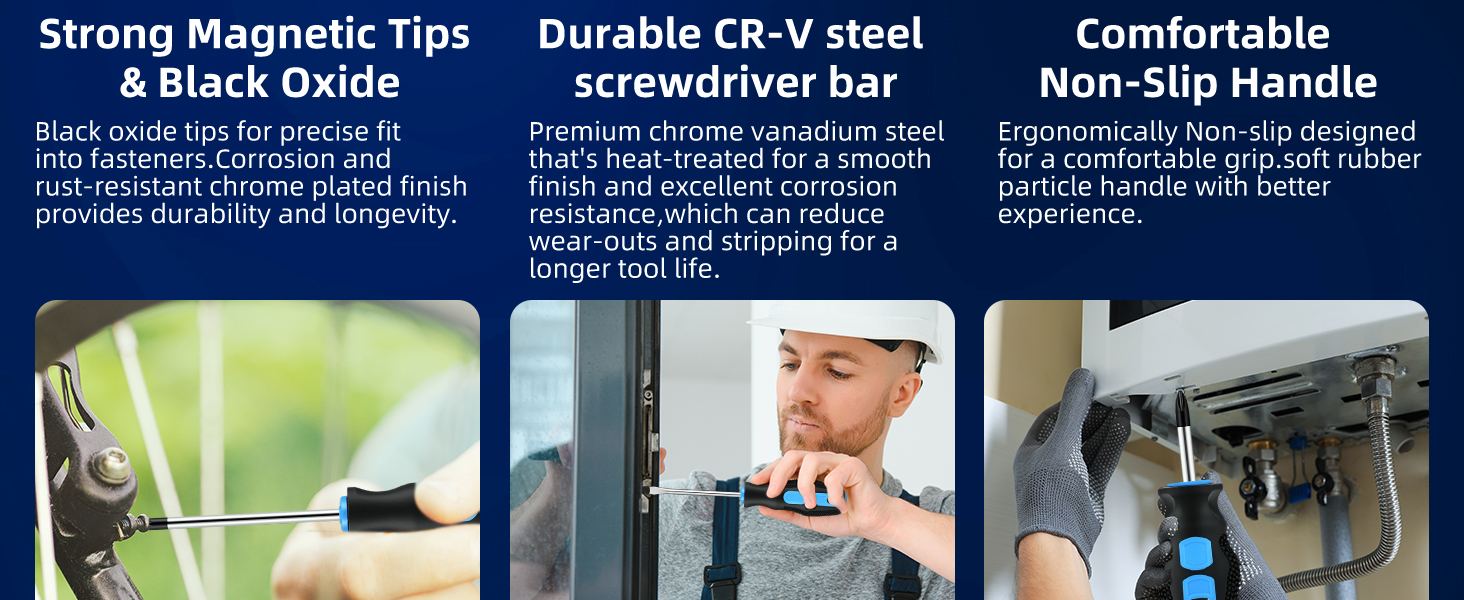 Strong Magnetic Tips & Black Oxide

Black oxide tips for precise fit into fasteners.Corrosion and rust-resistant chrome plated finish provides durability and longevity.

Durable CR-V steel screwdriver bar

Premium chrome vanadium steel that's heat-treated for a smooth finish and excellent corrosion resistance,which can reduce wear-outs and stripping for a longer tool life.

Comfortable Non-Slip Handle

Ergonomically Non-slip designed for a comfortable grip.soft rubber particle handle with better experience.